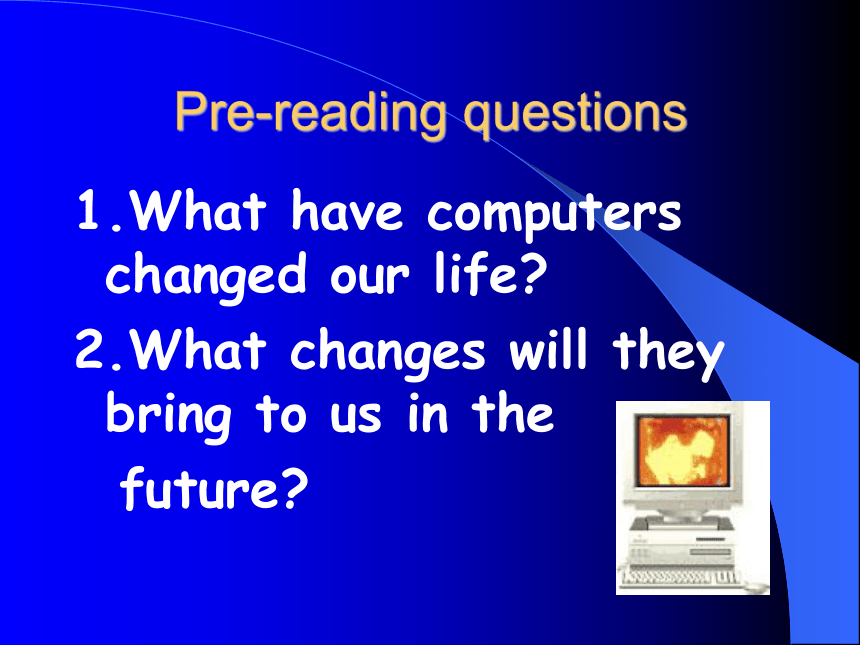 Pre-reading questions

1.What have computers changed our life?

2.What changes will they bring to us in the future?